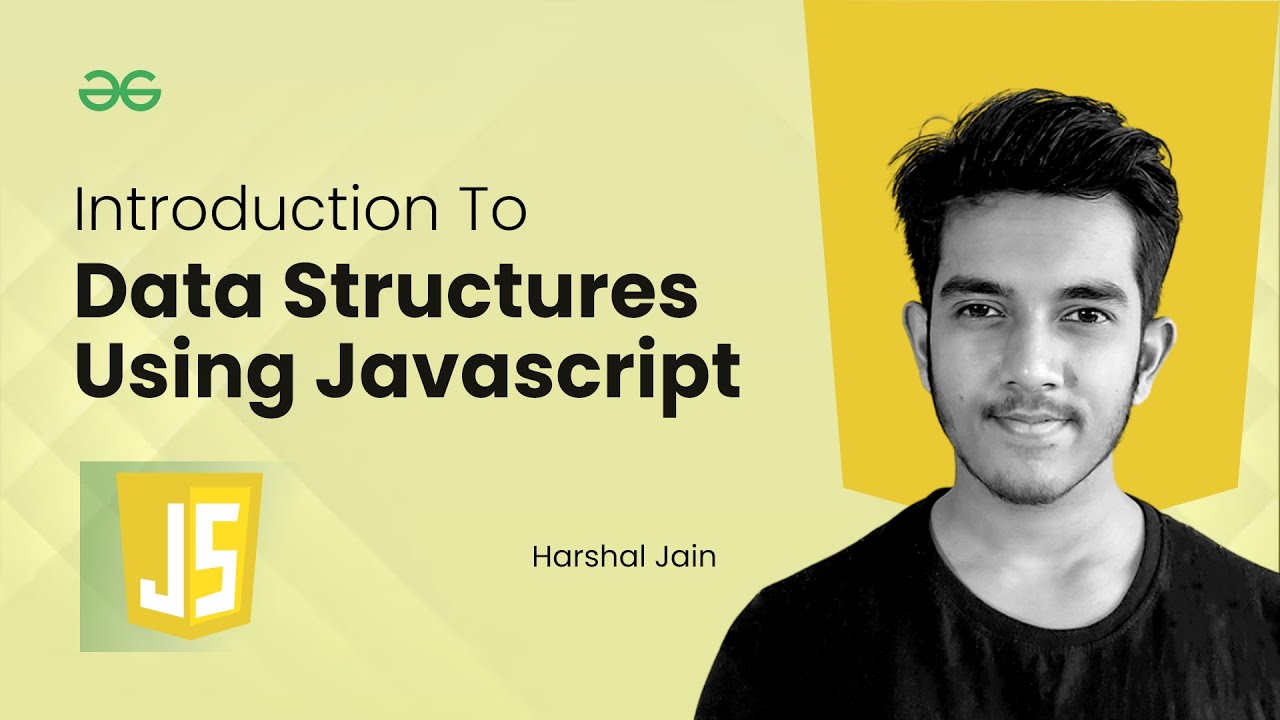 Introduction To
Data Structures Using Javascript

JS

Harshal Jain